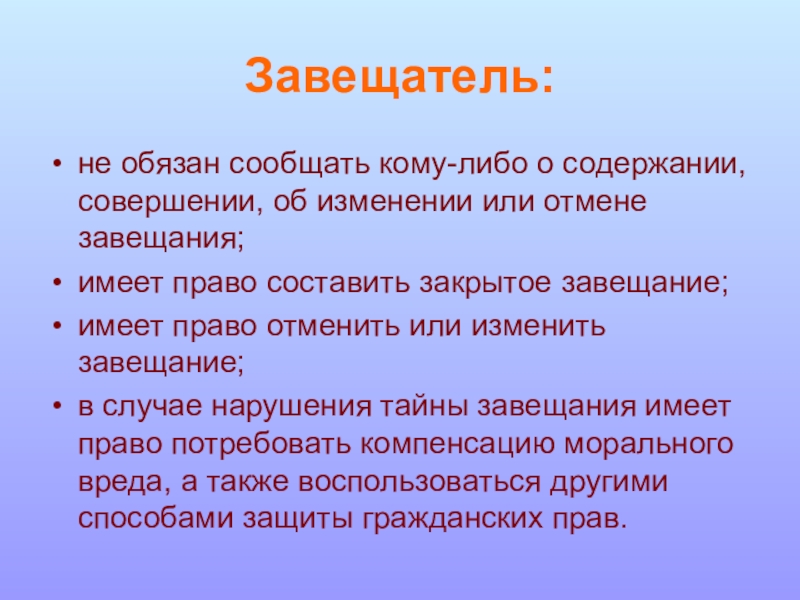 Завещатель:

• не обязан сообщать кому-либо о содержании, совершении, об изменении или отмене завещания;
• имеет право составить закрытое завещание;
• имеет право отменить или изменить завещание;
• в случае нарушения тайны завещания имеет право потребовать компенсацию морального вреда, а также воспользоваться другими способами защиты гражданских прав.